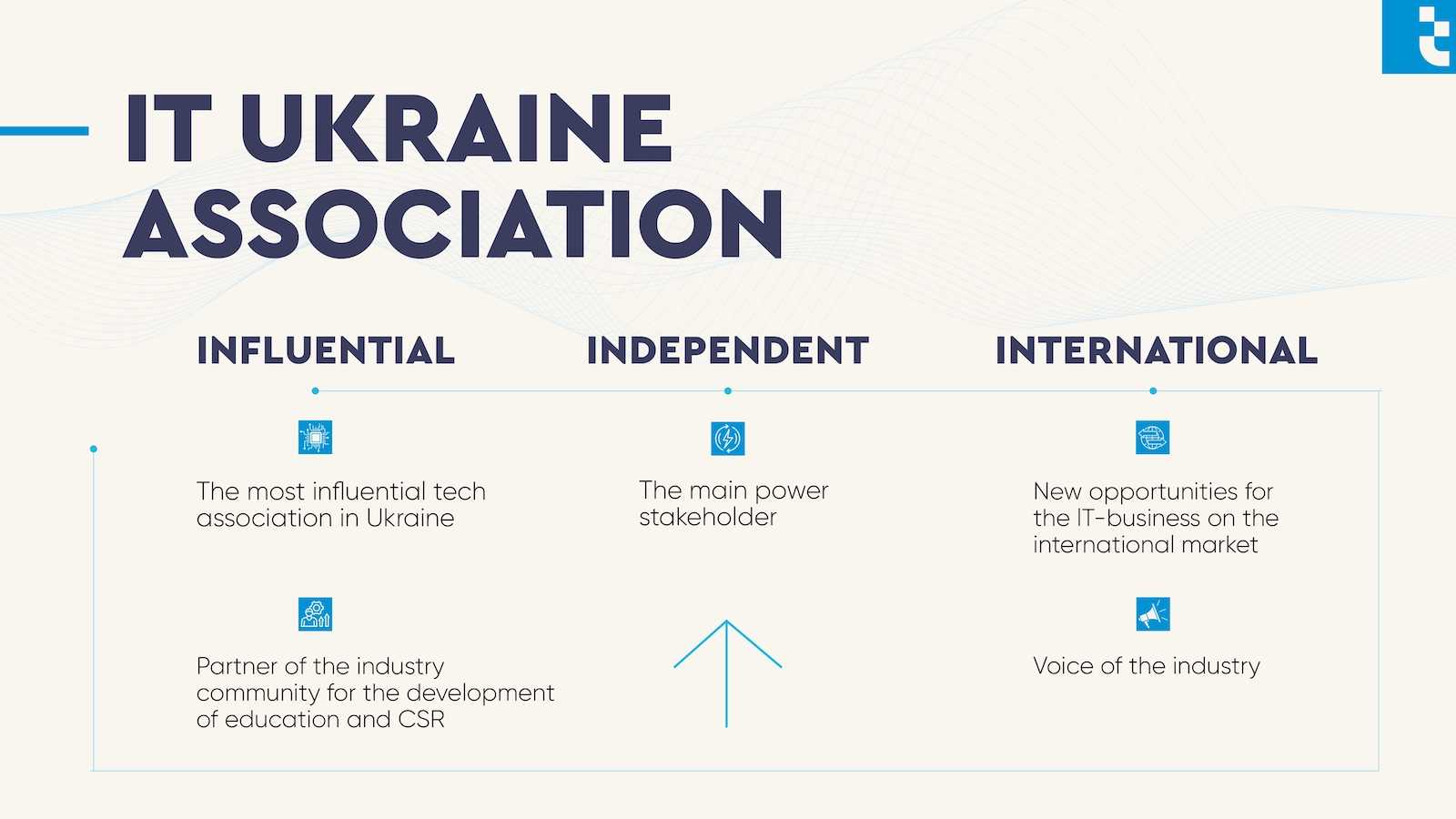 IT UKRAINE ASSOCIATION

INFLUENTIAL

The most influential tech association in Ukraine

Partner of the industry community for the development of education and CSR

INDEPENDENT

The main power stakeholder

INTERNATIONAL

New opportunities for the IT-business on the international market

Voice of the industry